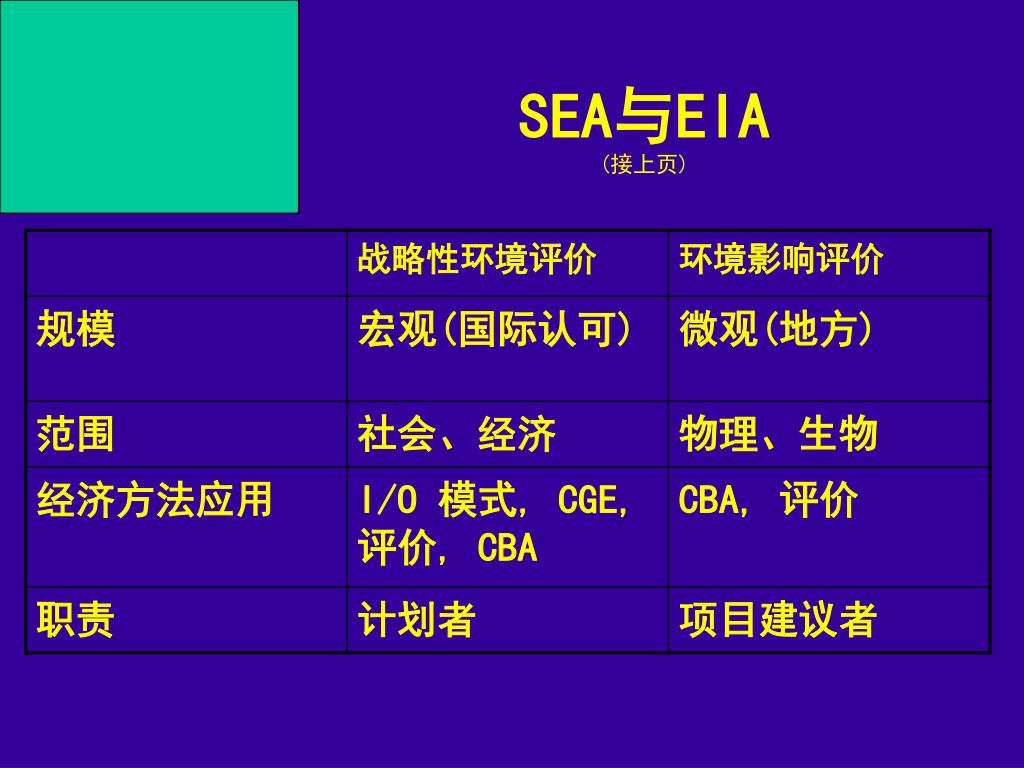 SEA与EIA
(接上页)

| | 战略性环境评价 | 环境影响评价 |
|---|---|---|
| 规模 | 宏观(国际认可) | 微观(地方) |
| 范围 | 社会、经济 | 物理、生物 |
| 经济方法应用 | I/O 模式, CGE, 评价, CBA | CBA, 评价 |
| 职责 | 计划者 | 项目建议者 |